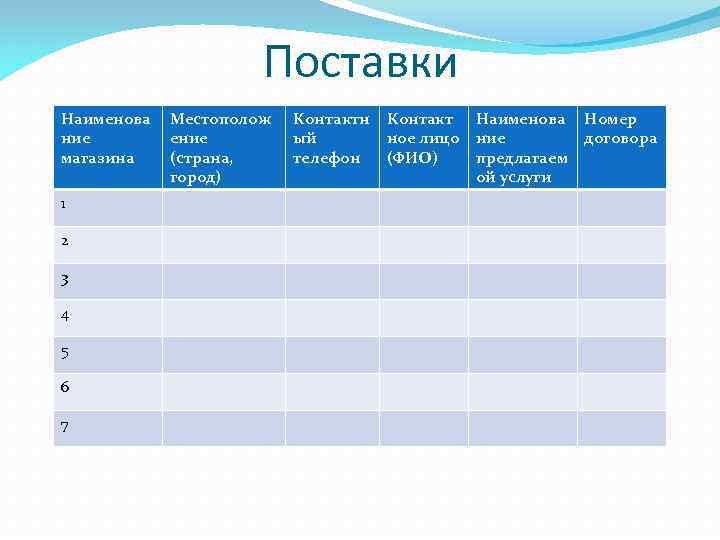 Поставки

| Наименование магазина | Местоположение (страна, город) | Контактный телефон | Контактное лицо (ФИО) | Наименование предлагаемой услуги | Номер договора |
|---|---|---|---|---|---|
| 1 | | | | | |
| 2 | | | | | |
| 3 | | | | | |
| 4 | | | | | |
| 5 | | | | | |
| 6 | | | | | |
| 7 | | | | | |